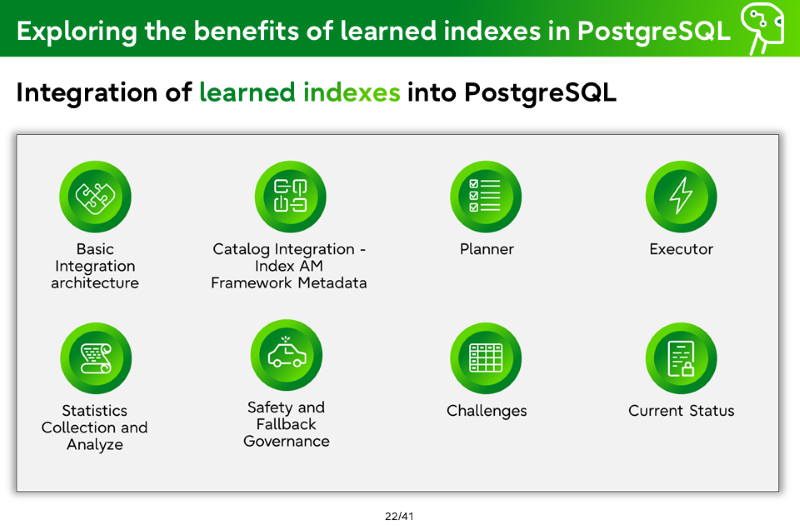 Exploring the benefits of learned indexes in PostgreSQL

Integration of learned indexes into PostgreSQL

Basic Integration architecture

Catalog Integration - Index AM Framework Metadata

Planner

Executor

Statistics Collection and Analyze

Safety and Fallback Governance

Challenges

Current Status

22/41